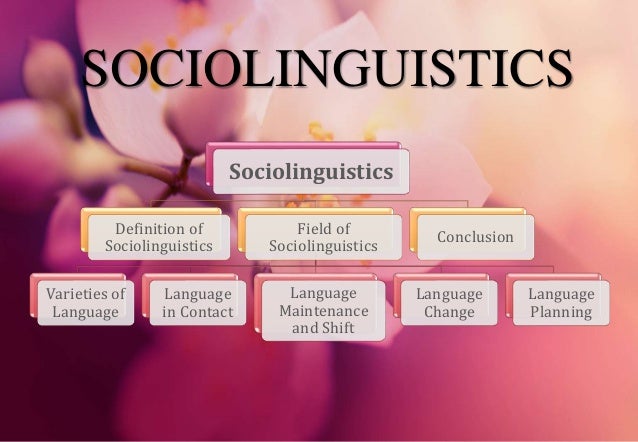 SOCIOLINGUISTICS

Sociolinguistics

Definition of Sociolinguistics

Field of Sociolinguistics

Conclusion

Varieties of Language

Language in Contact

Language Maintenance and Shift

Language Change

Language Planning